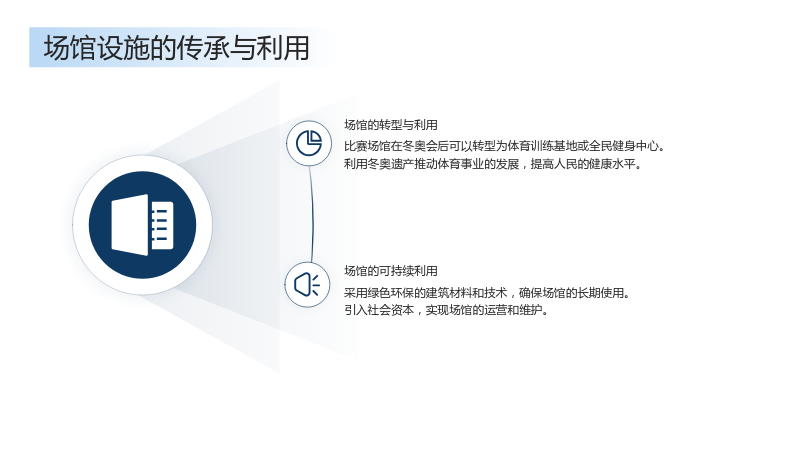 场馆设施的传承与利用

场馆的转型与利用

比赛场馆在冬奥会后可以转型为体育训练基地或全民健身中心。

利用冬奥遗产推动体育事业的发展，提高人民的健康水平。

场馆的可持续利用

采用绿色环保的建筑材料和技术，确保场馆的长期使用。

引入社会资本，实现场馆的运营和维护。